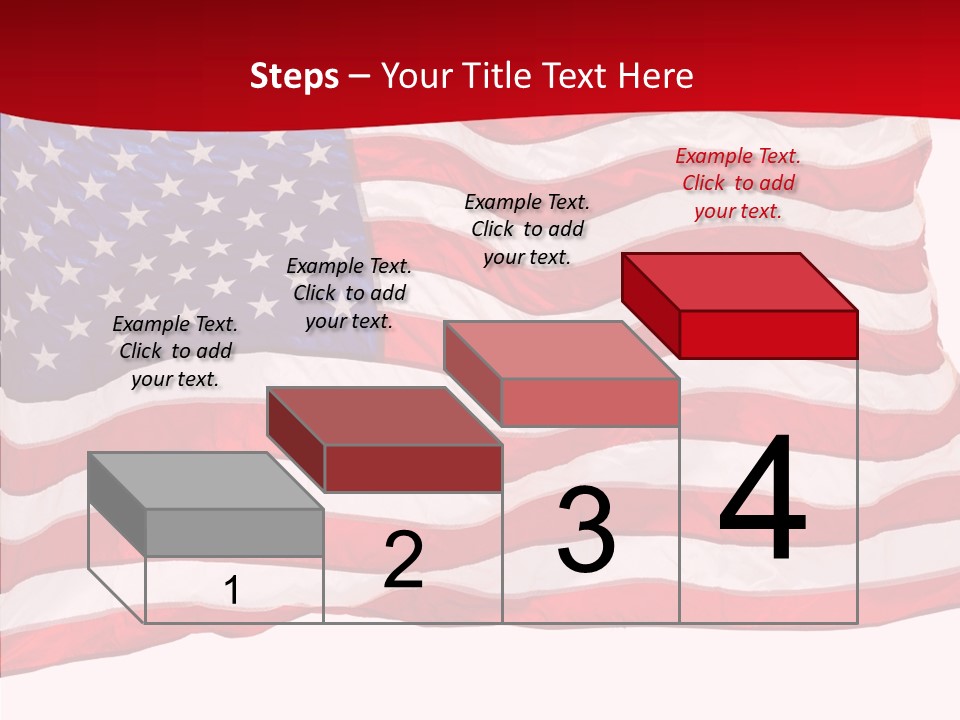 Steps – Your Title Text Here

Example Text. Click to add your text.

Example Text. Click to add your text.

Example Text. Click to add your text.

Example Text. Click to add your text.

1

2

3

4